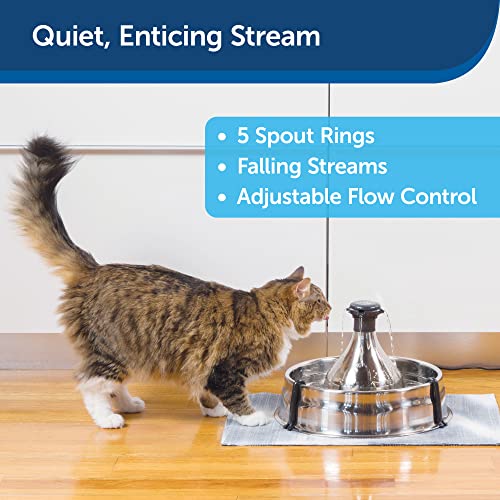 Quiet, Enticing Stream

• 5 Spout Rings
• Falling Streams
• Adjustable Flow Control